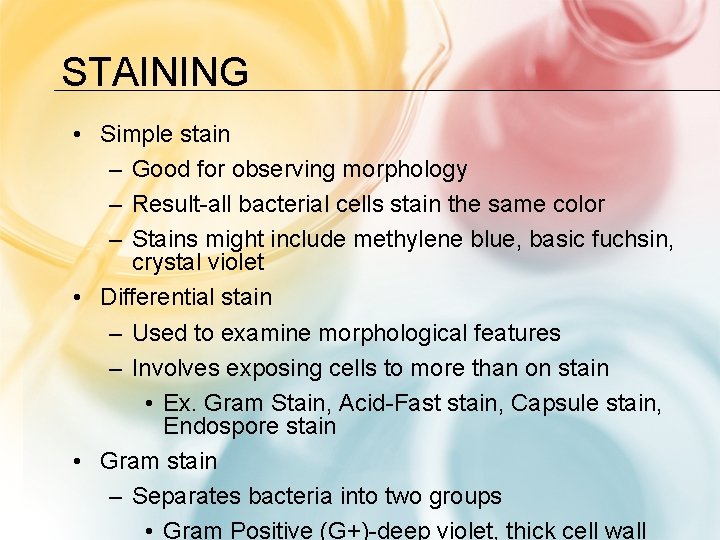 STAINING

• Simple stain
– Good for observing morphology
– Result-all bacterial cells stain the same color
– Stains might include methylene blue, basic fuchsin, crystal violet
• Differential stain
– Used to examine morphological features
– Involves exposing cells to more than on stain
• Ex. Gram Stain, Acid-Fast stain, Capsule stain, Endospore stain
• Gram stain
– Separates bacteria into two groups
• Gram Positive (G+)-deep violet, thick cell wall